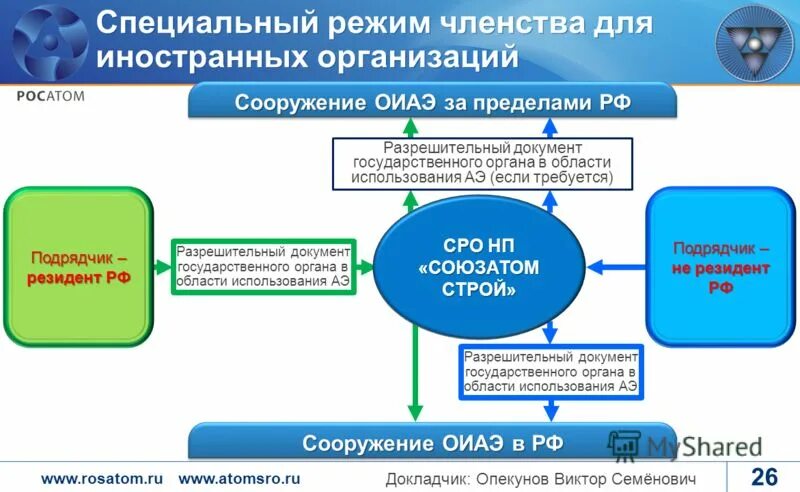 Специальный режим членства для иностранных организаций

РОСАТОМ

Сооружение ОИАЭ за пределами РФ

Разрешительный документ государственного органа в области использования АЭ (если требуется)

Подрядчик – резидент РФ

Разрешительный документ государственного органа в области использования АЭ

СРО НП «СОЮЗАТОМ СТРОЙ»

Подрядчик – не резидент РФ

Разрешительный документ государственного органа в области использования АЭ

Сооружение ОИАЭ в РФ

MyShared

www.rosatom.ru www.atomsro.ru

Докладчик: Опекунов Виктор Семёнович

26